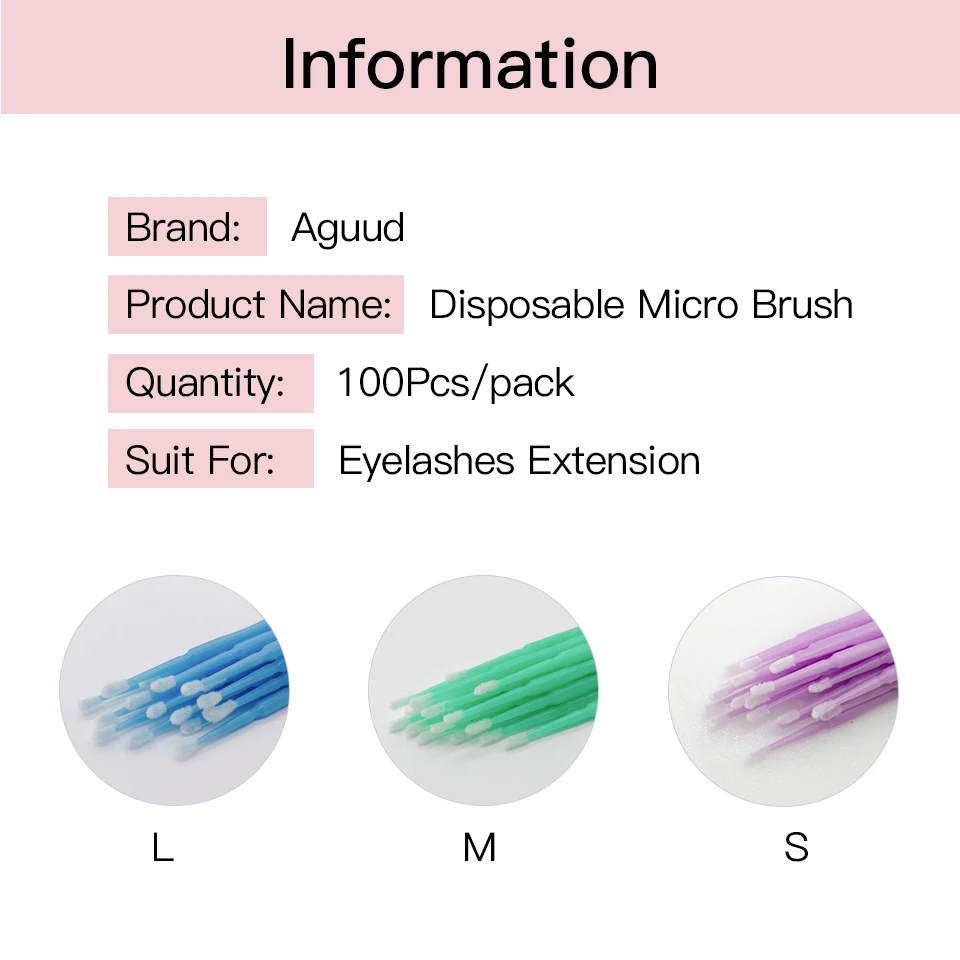 Information

Brand: Aguud

Product Name: Disposable Micro Brush

Quantity: 100Pcs/pack

Suit For: Eyelashes Extension

L

M

S